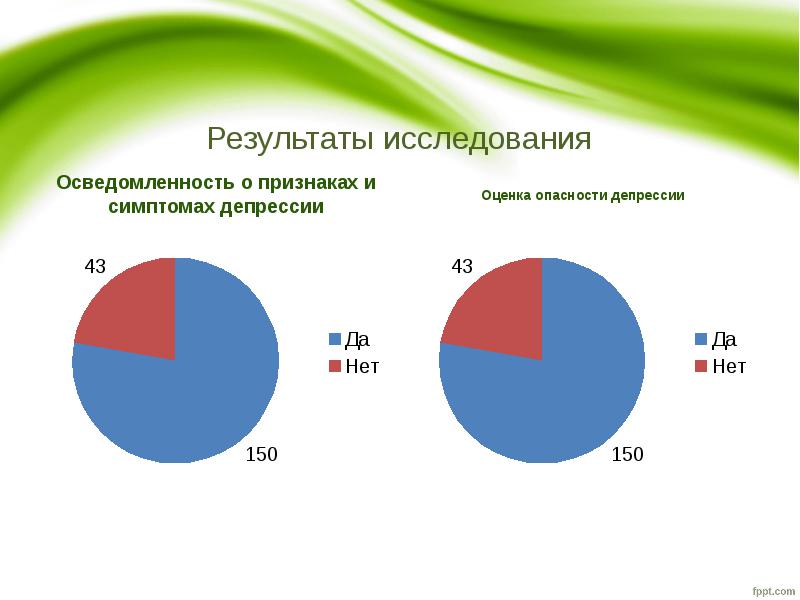 Результаты исследования

Осведомленность о признаках и симптомах депрессии

43

150

Да
Нет

Оценка опасности депрессии

43

150

Да
Нет

fppt.com